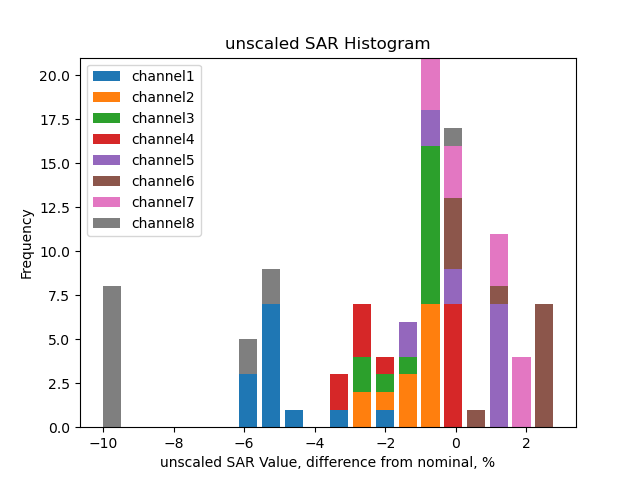 unscaled SAR Histogram

channel1
channel2
channel3
channel4
channel5
channel6
channel7
channel8

Frequency

20.0
17.5
15.0
12.5
10.0
7.5
5.0
2.5
0.0

−10
−8
−6
−4
−2
0
2

unscaled SAR Value, difference from nominal, %